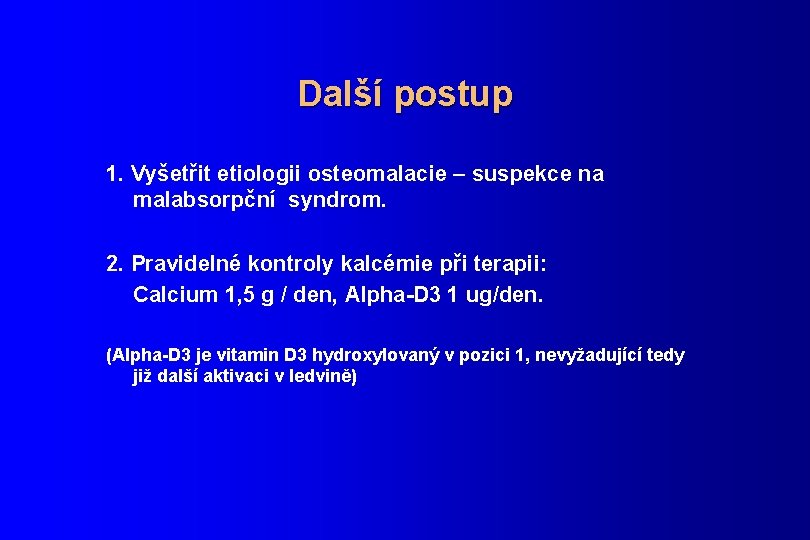 Další postup

1. Vyšetřit etiologii osteomalacie – suspekce na malabsorpční syndrom.

2. Pravidelné kontroly kalcémie při terapii:
Calcium 1,5 g / den, Alpha-D3 1 ug/den.

(Alpha-D3 je vitamin D3 hydroxylovaný v pozici 1, nevyžadující tedy již další aktivaci v ledvině)